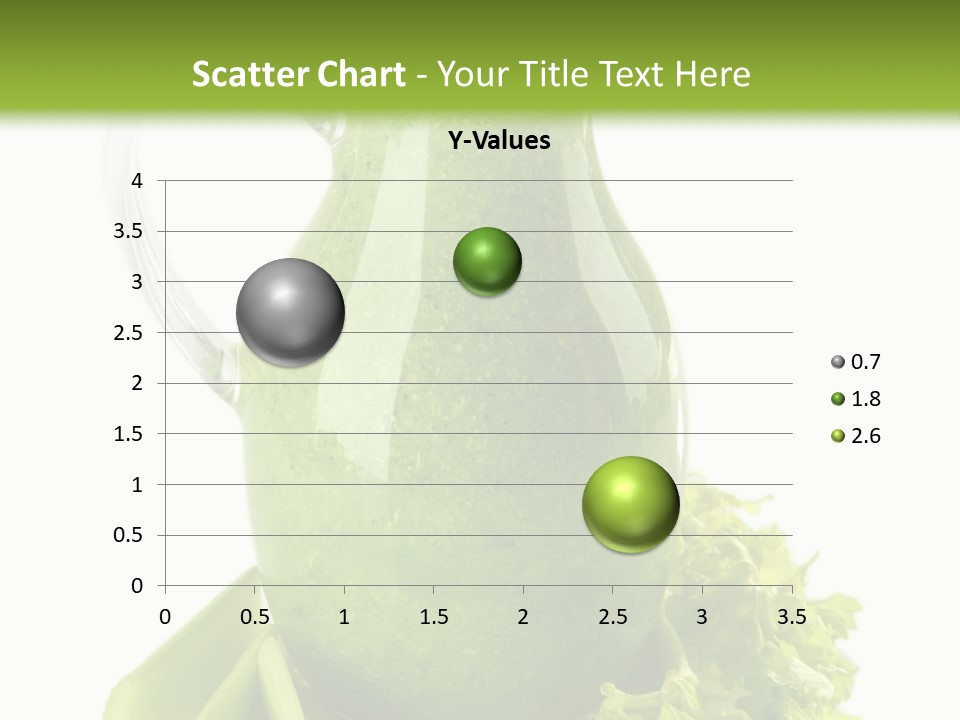 Scatter Chart - Your Title Text Here

Y-Values

4
3.5
3
2.5
2
1.5
1
0.5
0

0 0.5 1 1.5 2 2.5 3 3.5

0.7
1.8
2.6